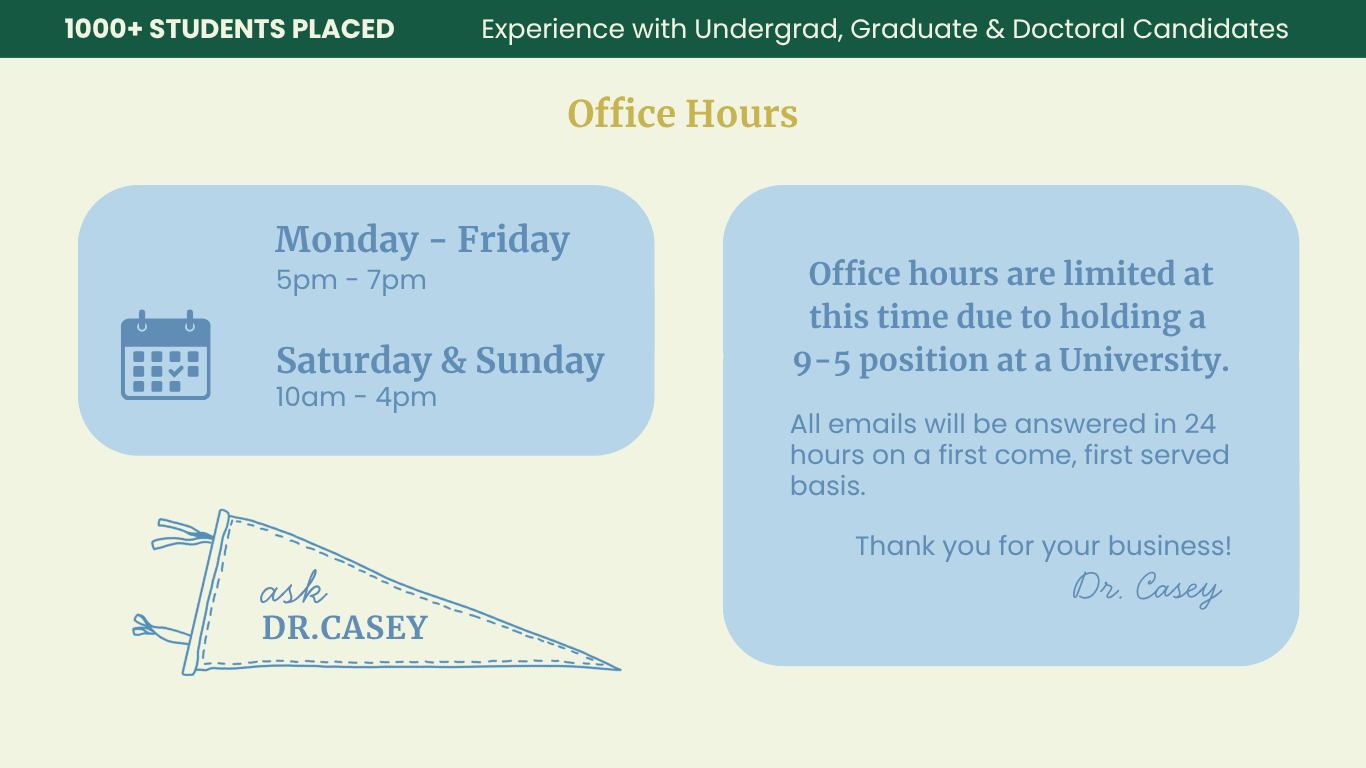 1000+ STUDENTS PLACED

Experience with Undergrad, Graduate & Doctoral Candidates

Office Hours

Monday - Friday
5pm - 7pm

Saturday & Sunday
10am - 4pm

ask
DR.CASEY

Office hours are limited at this time due to holding a 9-5 position at a University.

All emails will be answered in 24 hours on a first come, first served basis.

Thank you for your business!
Dr. Casey